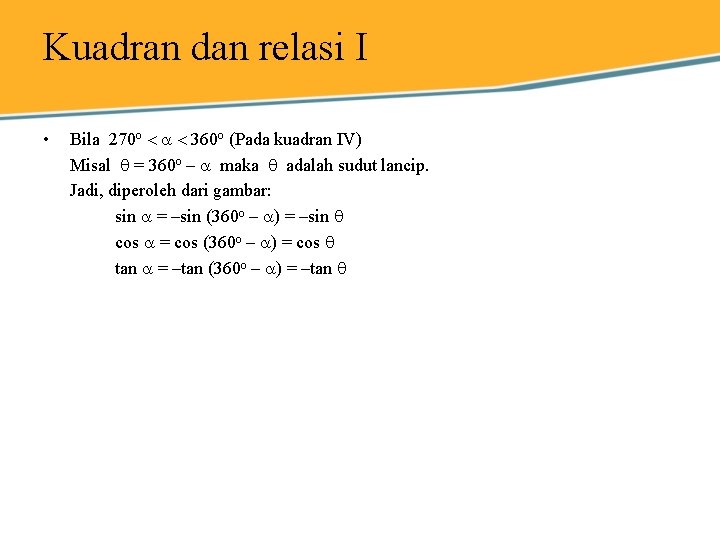 Kuadran dan relasi I

• Bila $270^o < \alpha < 360^o$ (Pada kuadran IV)
Misal $\theta = 360^o - \alpha$ maka $\theta$ adalah sudut lancip.
Jadi, diperoleh dari gambar:
$\sin \alpha = -\sin (360^o - \alpha) = -\sin \theta$
$\cos \alpha = \cos (360^o - \alpha) = \cos \theta$
$\tan \alpha = -\tan (360^o - \alpha) = -\tan \theta$